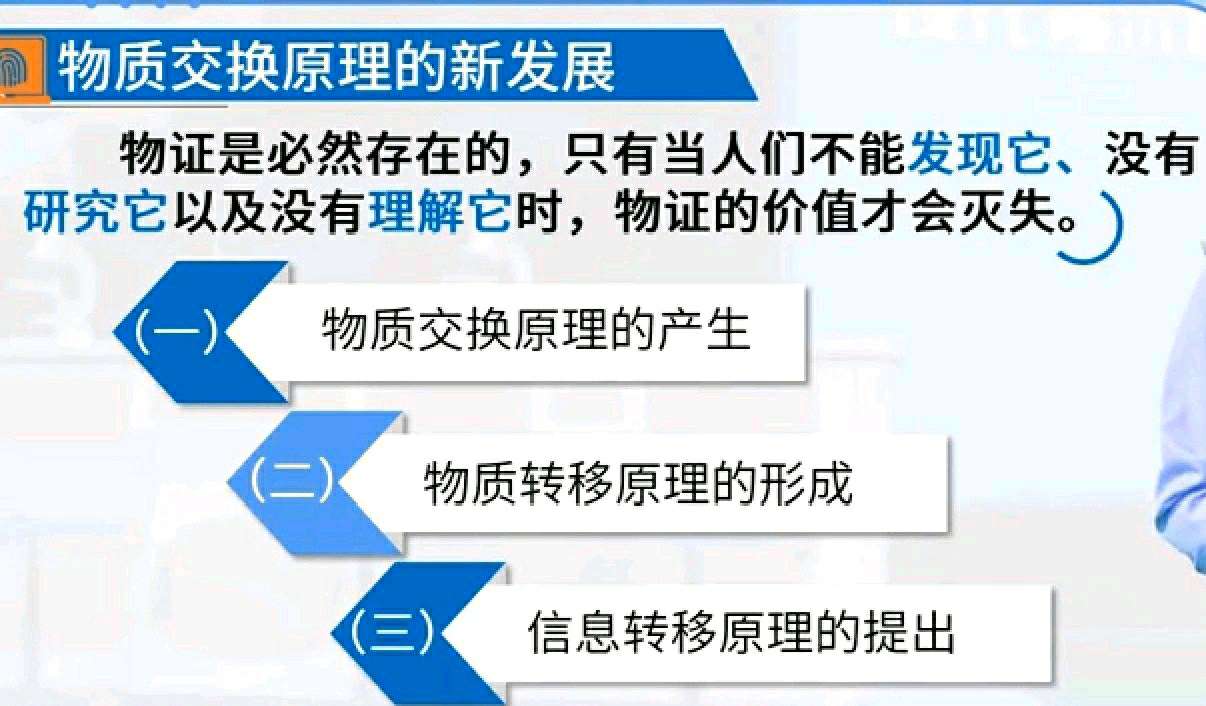 物质交换原理的新发展

物证是必然存在的，只有当人们不能发现它、没有研究它以及没有理解它时，物证的价值才会灭失。

(一) 物质交换原理的产生

(二) 物质转移原理的形成

(三) 信息转移原理的提出